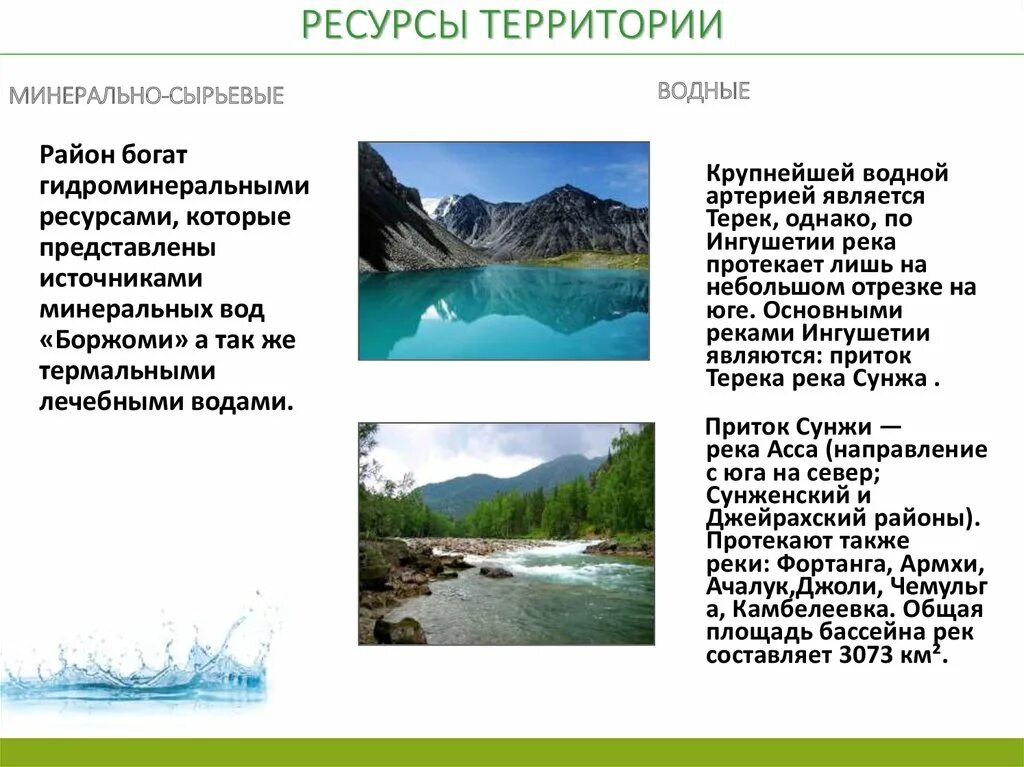 РЕСУРСЫ ТЕРРИТОРИИ

МИНЕРАЛЬНО-СЫРЬЕВЫЕ

Район богат гидроминеральными ресурсами, которые представлены источниками минеральных вод «Боржоми» а так же термальными лечебными водами.

ВОДНЫЕ

Крупнейшей водной артерией является Терек, однако, по Ингушетии река протекает лишь на небольшом отрезке на юге. Основными реками Ингушетии являются: приток Терека река Сунжа .

Приток Сунжи — река Асса (направление с юга на север; Сунженский и Джейрахский районы). Протекают также реки: Фортанга, Армхи, Ачалук,Джоли, Чемульга, Камбелеевка. Общая площадь бассейна рек составляет 3073 км².